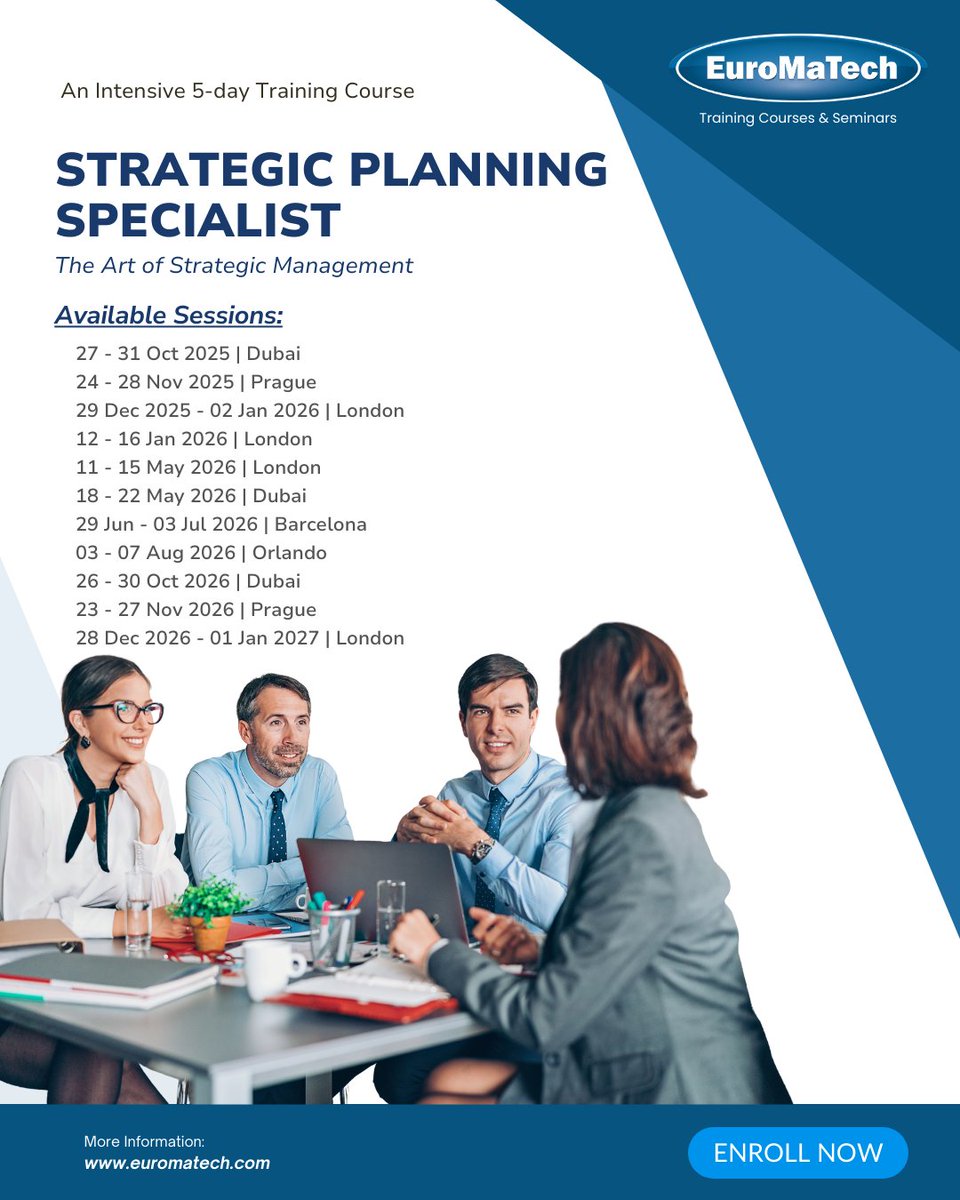 An Intensive 5-day Training Course

EuroMaTech
Training Courses & Seminars

STRATEGIC PLANNING SPECIALIST

The Art of Strategic Management

Available Sessions:

27 - 31 Oct 2025 | Dubai
24 - 28 Nov 2025 | Prague
29 Dec 2025 - 02 Jan 2026 | London
12 - 16 Jan 2026 | London
11 - 15 May 2026 | London
18 - 22 May 2026 | Dubai
29 Jun - 03 Jul 2026 | Barcelona
03 - 07 Aug 2026 | Orlando
26 - 30 Oct 2026 | Dubai
23 - 27 Nov 2026 | Prague
28 Dec 2026 - 01 Jan 2027 | London

More Information:
www.euromatech.com

ENROLL NOW